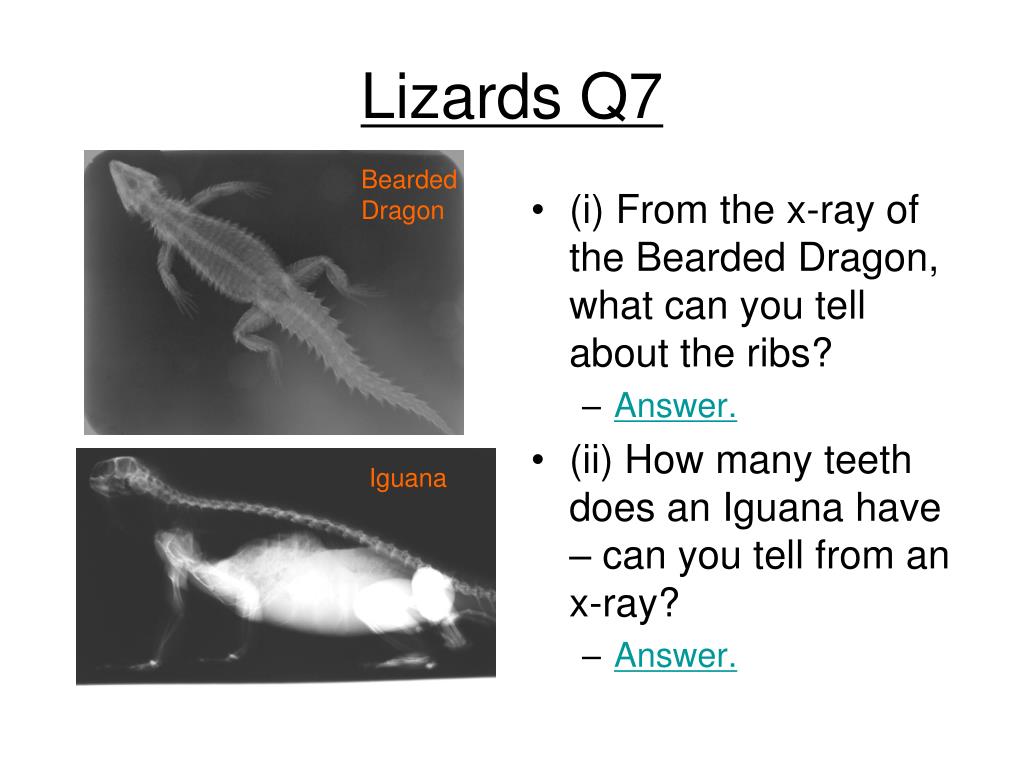 Lizards Q7

Bearded Dragon

Iguana

• (i) From the x-ray of the Bearded Dragon, what can you tell about the ribs?
  – Answer.
• (ii) How many teeth does an Iguana have – can you tell from an x-ray?
  – Answer.